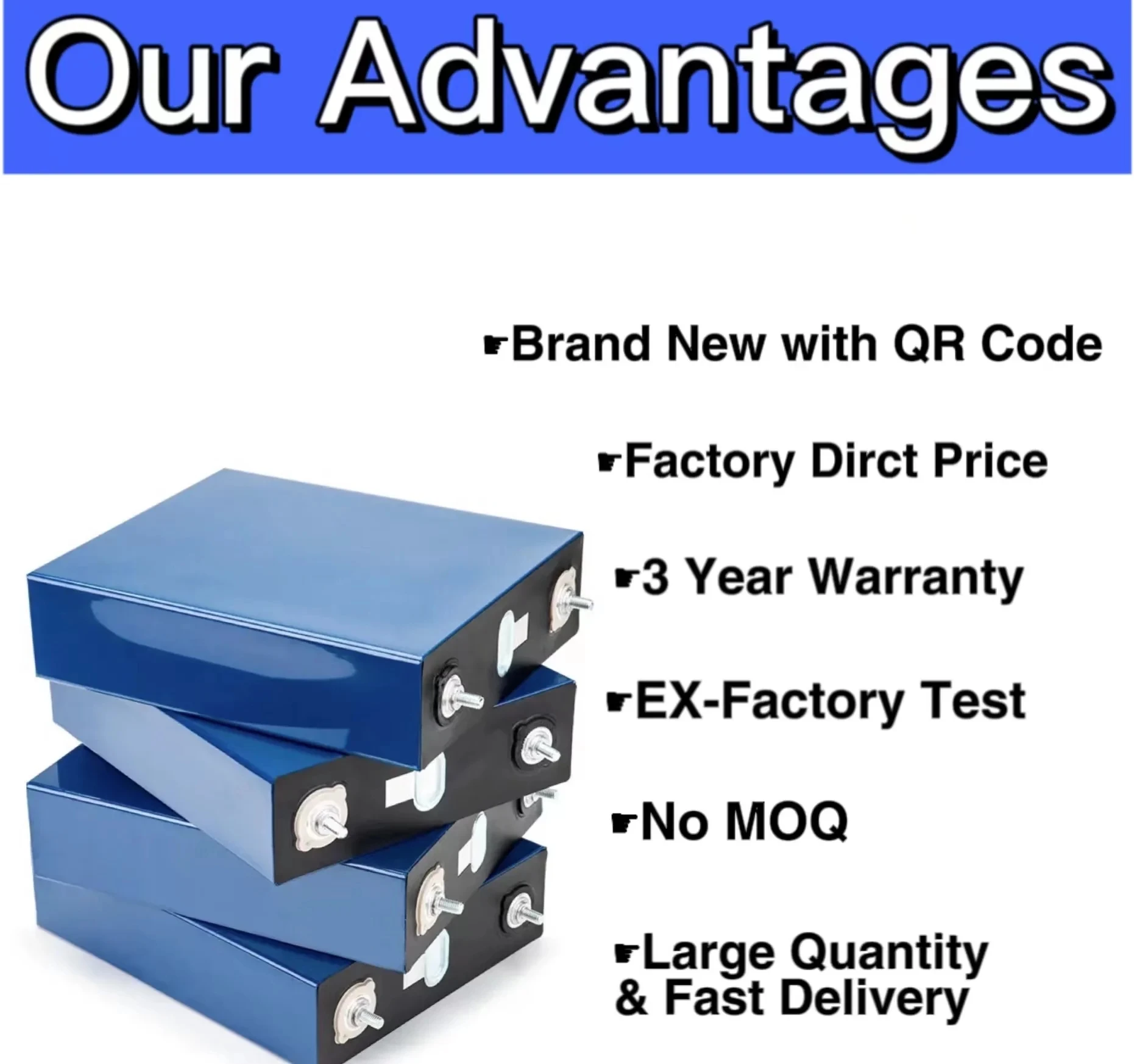 Our Advantages

☛Brand New with QR Code

☛Factory Dirct Price

☛3 Year Warranty

☛EX-Factory Test

☛No MOQ

☛Large Quantity & Fast Delivery